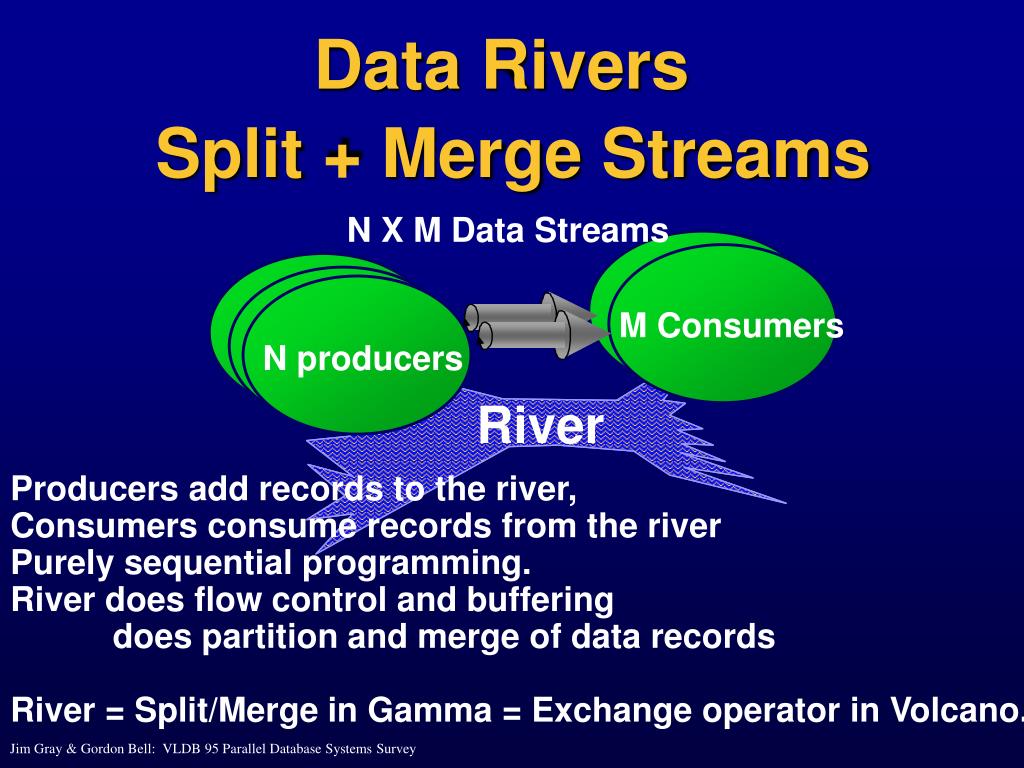 Data Rivers
Split + Merge Streams

N X M Data Streams

N producers

M Consumers

River

Producers add records to the river,
Consumers consume records from the river
Purely sequential programming.
River does flow control and buffering
does partition and merge of data records

River = Split/Merge in Gamma = Exchange operator in Volcano.

Jim Gray & Gordon Bell: VLDB 95 Parallel Database Systems Survey